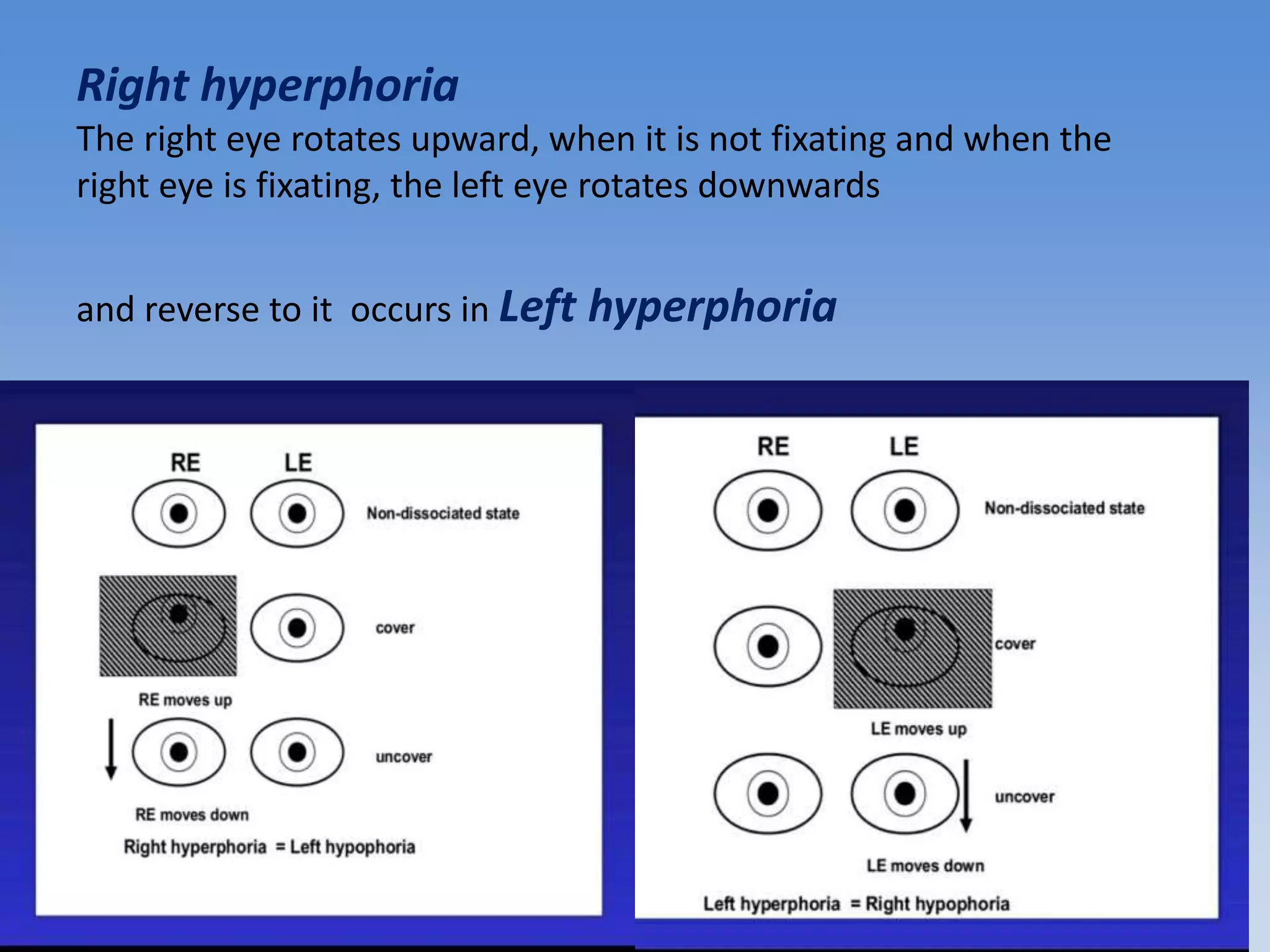 Right hyperphoria

The right eye rotates upward, when it is not fixating and when the right eye is fixating, the left eye rotates downwards

and reverse to it occurs in Left hyperphoria

RE LE

Non-dissociated state

cover

RE moves up

uncover

RE moves down

Right hyperphoria = Left hypophoria

RE LE

Non-dissociated state

cover

LE moves up

uncover

LE moves down

Left hyperphoria = Right hypophoria